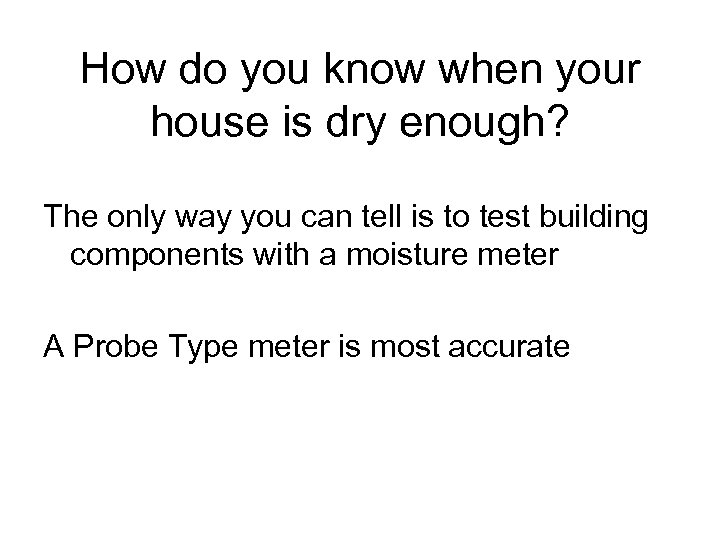 How do you know when your house is dry enough?

The only way you can tell is to test building components with a moisture meter

A Probe Type meter is most accurate